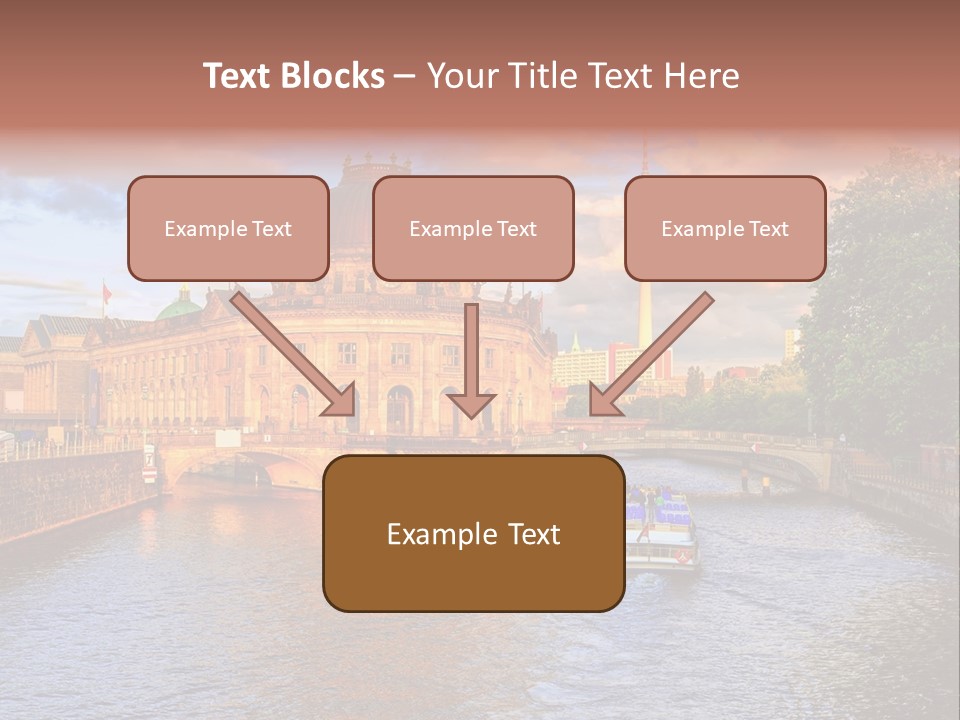 Text Blocks – Your Title Text Here

Example Text

Example Text

Example Text

Example Text